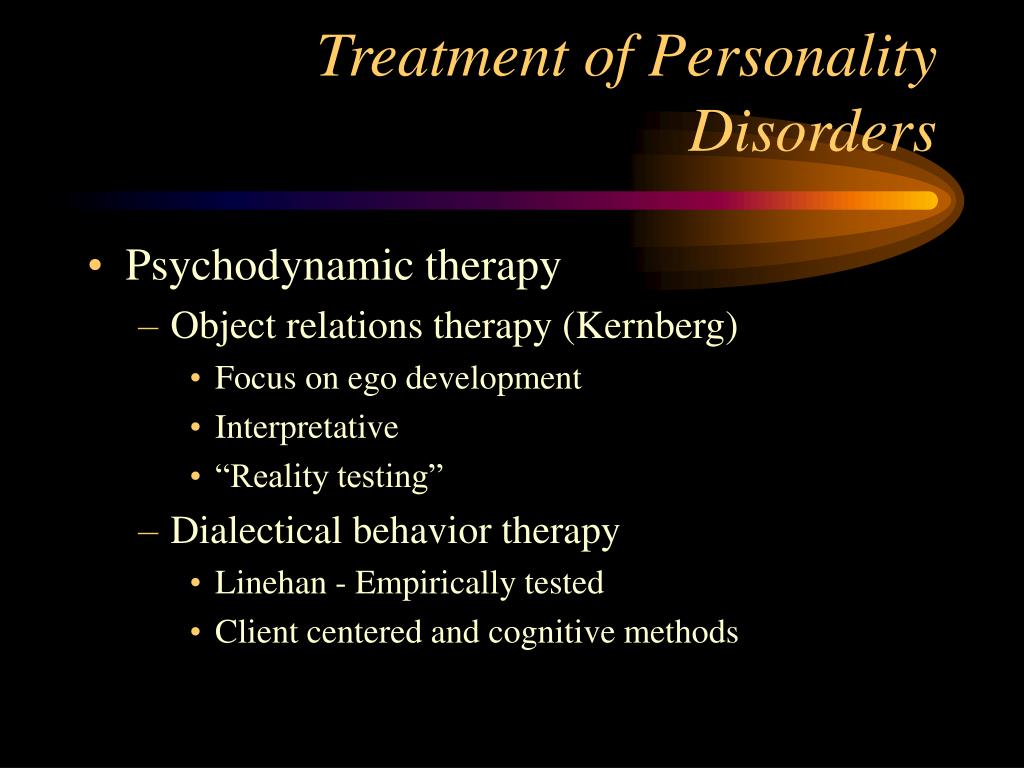 Treatment of Personality Disorders

• Psychodynamic therapy
– Object relations therapy (Kernberg)
• Focus on ego development
• Interpretative
• “Reality testing”
– Dialectical behavior therapy
• Linehan - Empirically tested
• Client centered and cognitive methods